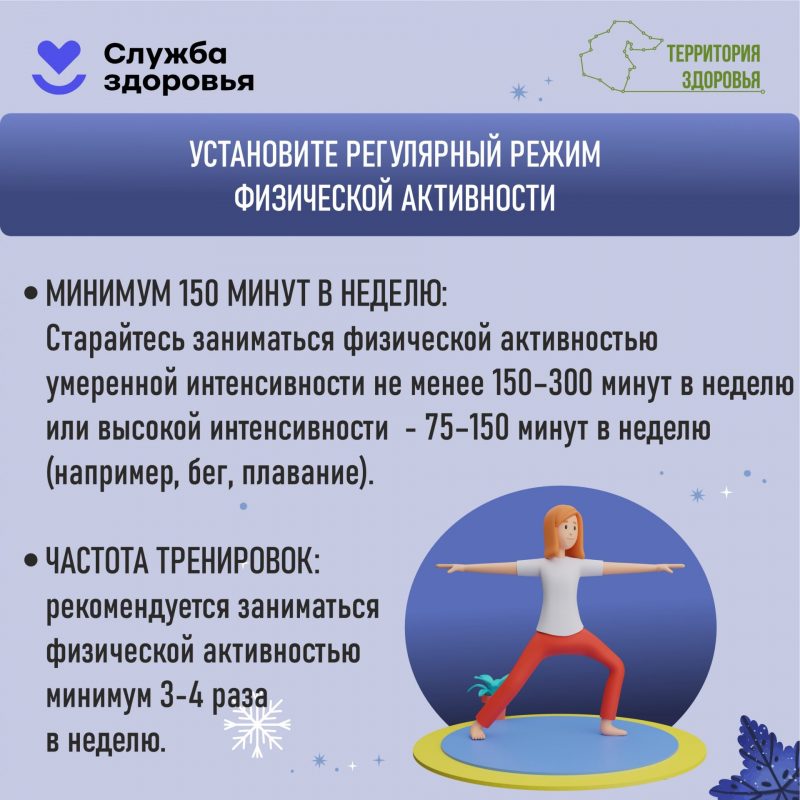 Служба
здоровья

ТЕРРИТОРИЯ
ЗДОРОВЬЯ

УСТАНОВИТЕ РЕГУЛЯРНЫЙ РЕЖИМ
ФИЗИЧЕСКОЙ АКТИВНОСТИ

• МИНИМУМ 150 МИНУТ В НЕДЕЛЮ:
Старайтесь заниматься физической активностью умеренной интенсивности не менее 150–300 минут в неделю или высокой интенсивности - 75–150 минут в неделю (например, бег, плавание).

• ЧАСТОТА ТРЕНИРОВОК:
рекомендуется заниматься физической активностью минимум 3-4 раза в неделю.